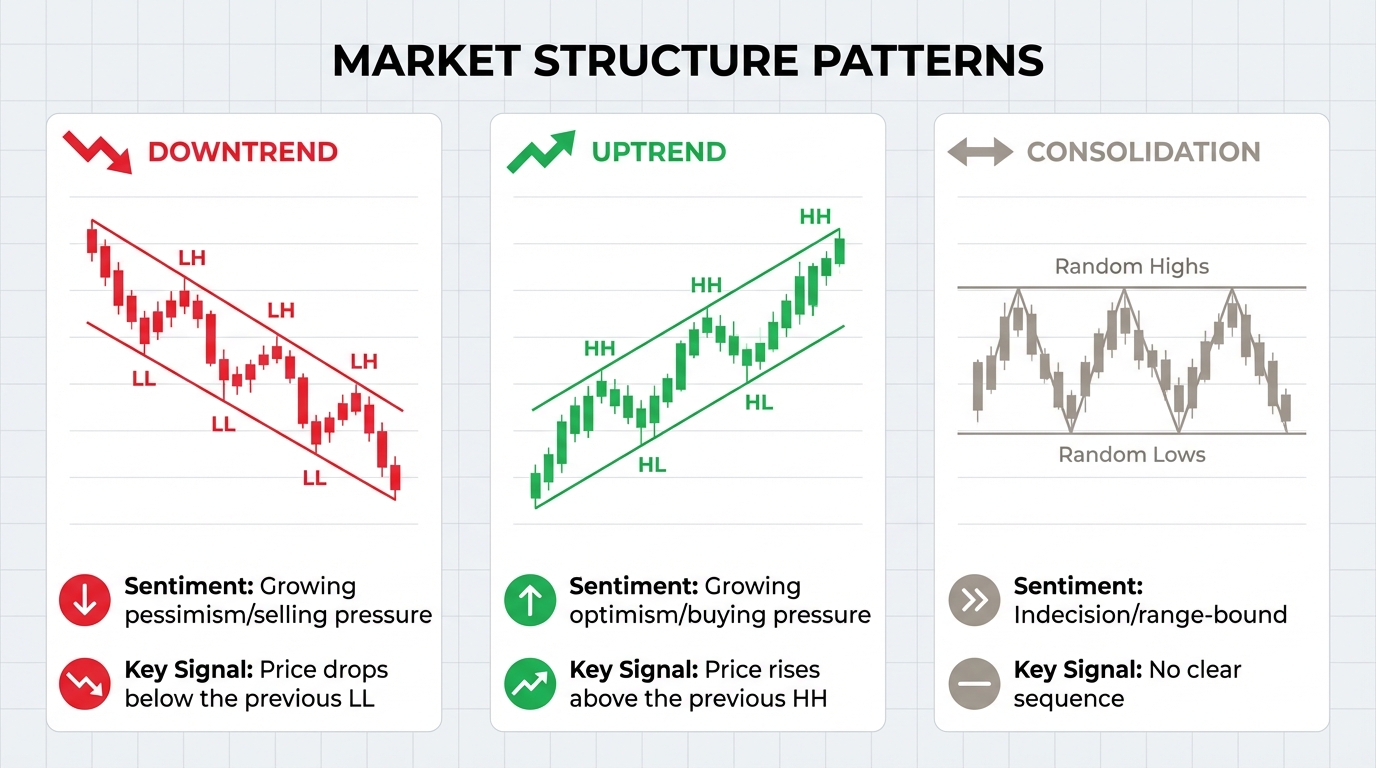 MARKET STRUCTURE PATTERNS

DOWNTREND

LH
LH
LH
LL
LL
LL

Sentiment: Growing pessimism/selling pressure

Key Signal: Price drops below the previous LL

UPTREND

HH
HH
HH
HL
HL

Sentiment: Growing optimism/buying pressure

Key Signal: Price rises above the previous HH

CONSOLIDATION

Random Highs
Random Lows

Sentiment: Indecision/range-bound

Key Signal: No clear sequence